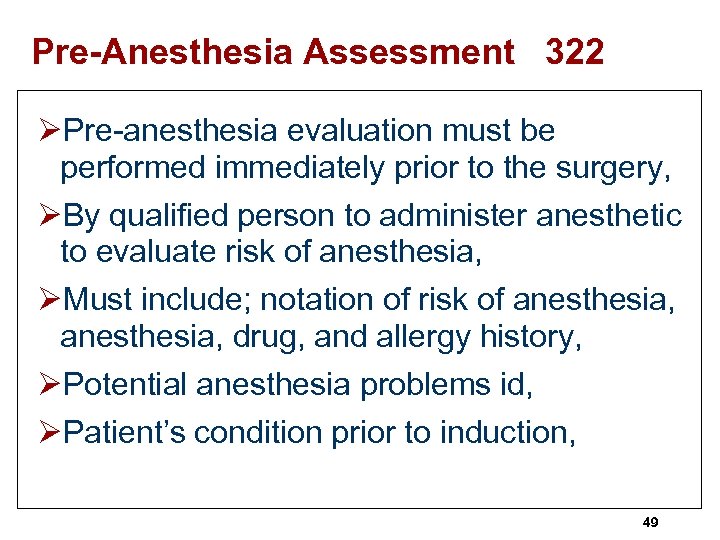 Pre-Anesthesia Assessment 322

➢Pre-anesthesia evaluation must be performed immediately prior to the surgery,

➢By qualified person to administer anesthetic to evaluate risk of anesthesia,

➢Must include; notation of risk of anesthesia, anesthesia, drug, and allergy history,

➢Potential anesthesia problems id,

➢Patient's condition prior to induction,

49